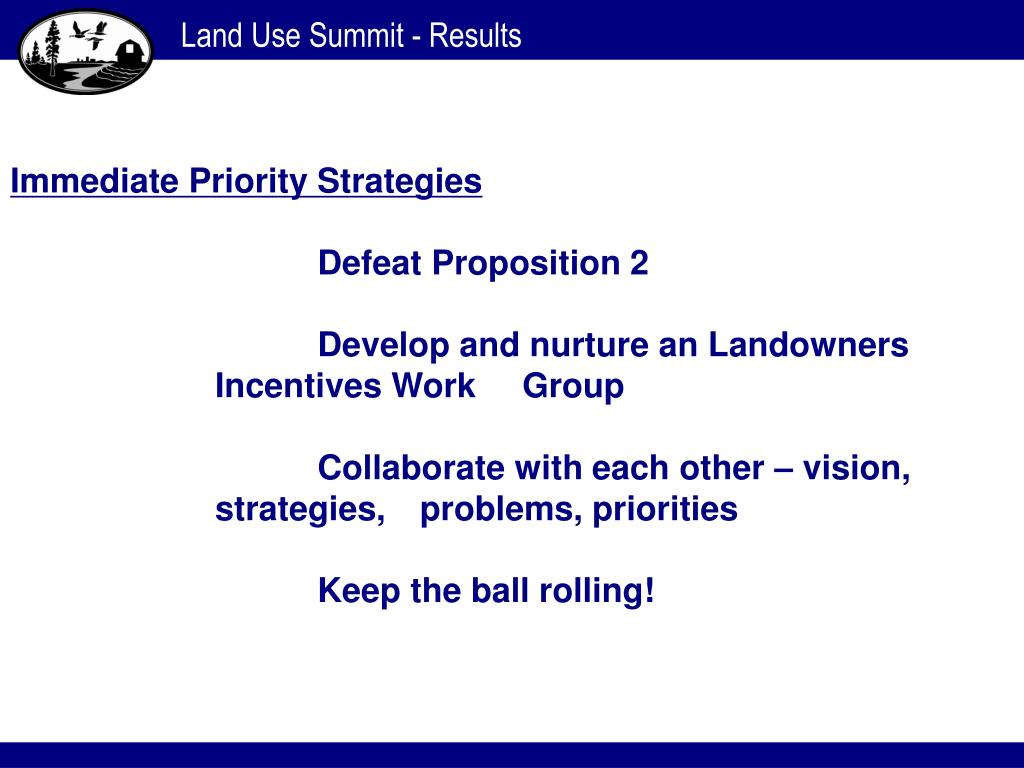 Land Use Summit - Results

Immediate Priority Strategies

Defeat Proposition 2

Develop and nurture an Landowners Incentives Work Group

Collaborate with each other – vision, strategies, problems, priorities

Keep the ball rolling!